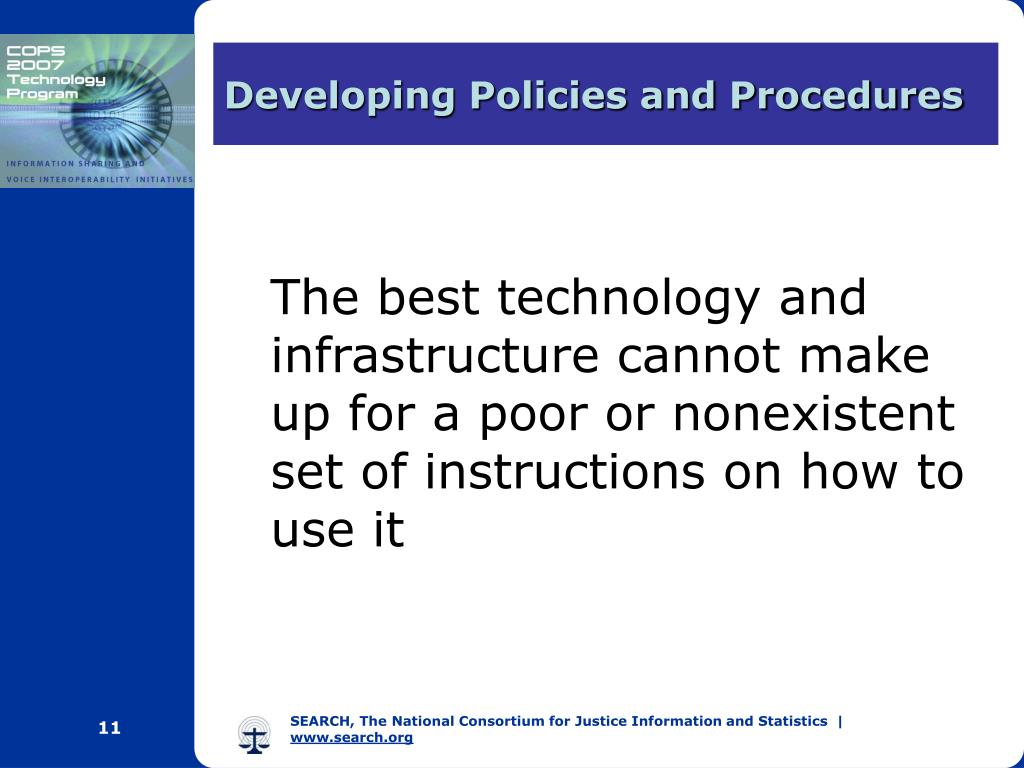 COPS
2007
Technology
Program

INFORMATION SHARING AND
VOICE INTEROPERABILITY INITIATIVES

Developing Policies and Procedures

The best technology and infrastructure cannot make up for a poor or nonexistent set of instructions on how to use it

11

SEARCH, The National Consortium for Justice Information and Statistics | www.search.org